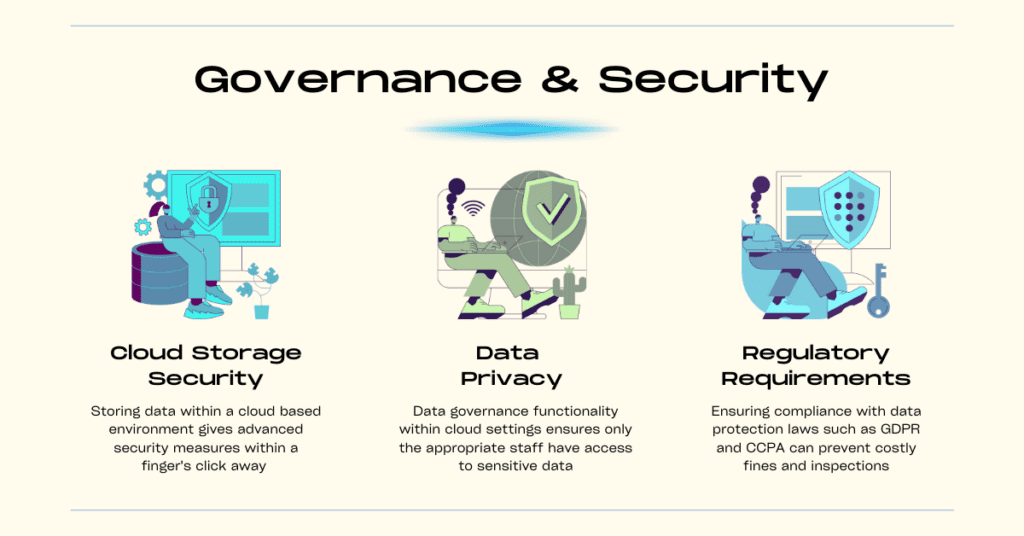 Governance & Security

Cloud Storage Security

Storing data within a cloud based environment gives advanced security measures within a finger's click away

Data Privacy

Data governance functionality within cloud settings ensures only the appropriate staff have access to sensitive data

Regulatory Requirements

Ensuring compliance with data protection laws such as GDPR and CCPA can prevent costly fines and inspections